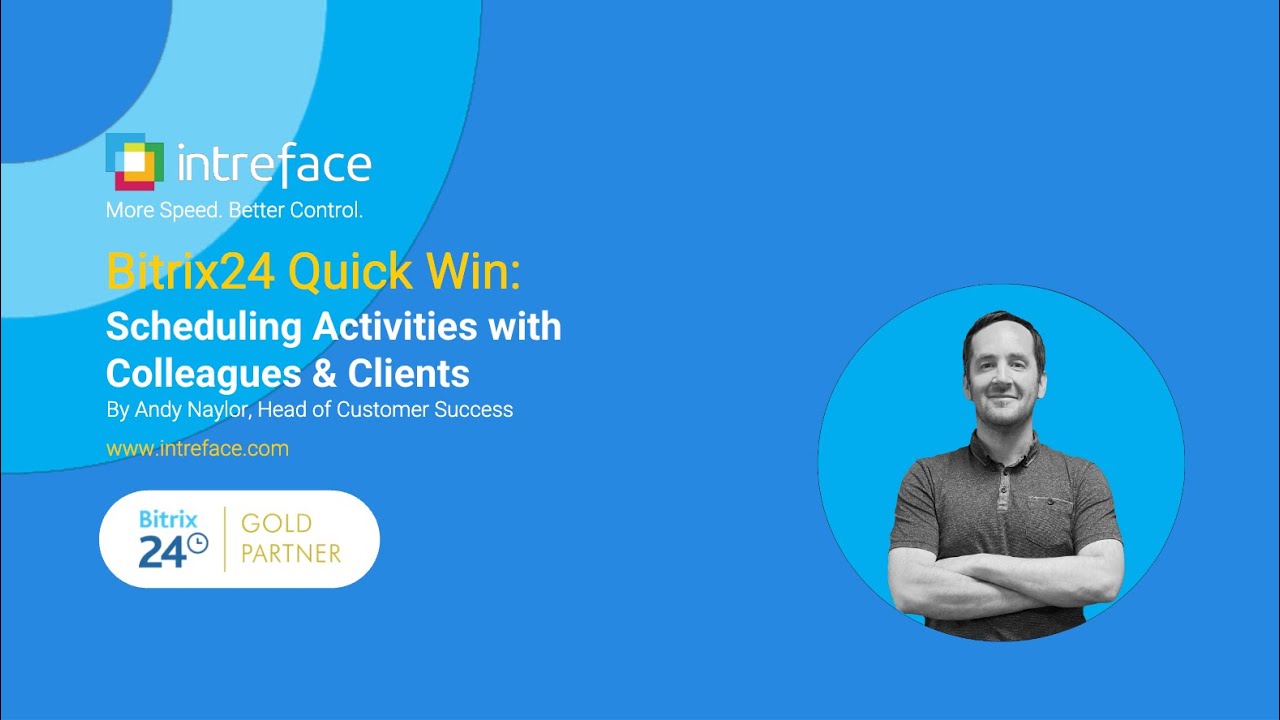 intreface
More Speed. Better Control.

Bitrix24 Quick Win:
Scheduling Activities with Colleagues & Clients
By Andy Naylor, Head of Customer Success

www.intreface.com

Bitrix 24 | GOLD PARTNER